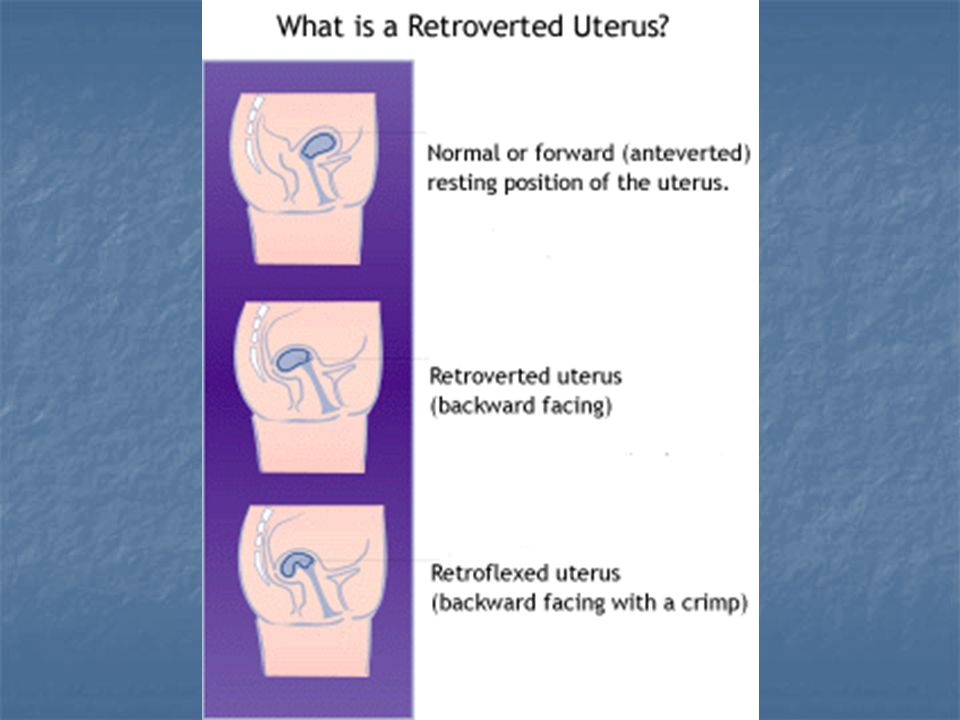 What is a Retroverted Uterus?

Normal or forward (anteverted) resting position of the uterus.

Retroverted uterus (backward facing)

Retroflexed uterus (backward facing with a crimp)